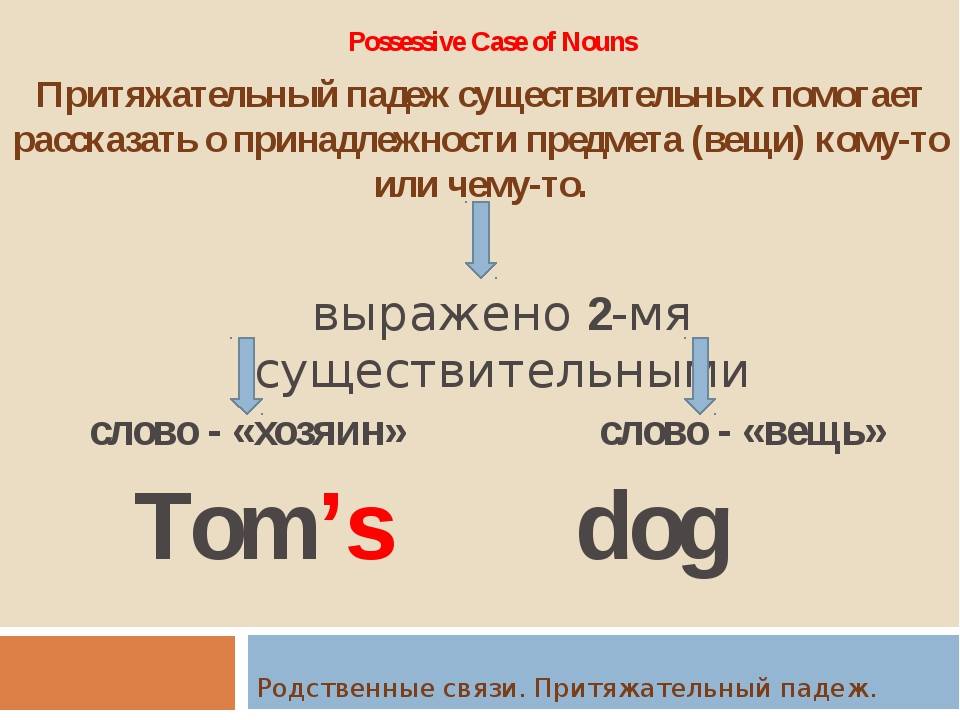 Possessive Case of Nouns

Притяжательный падеж существительных помогает рассказать о принадлежности предмета (вещи) кому-то или чему-то.

выражено 2-мя существительными

слово - «хозяин»

слово - «вещь»

Tom’s dog

Родственные связи. Притяжательный падеж.